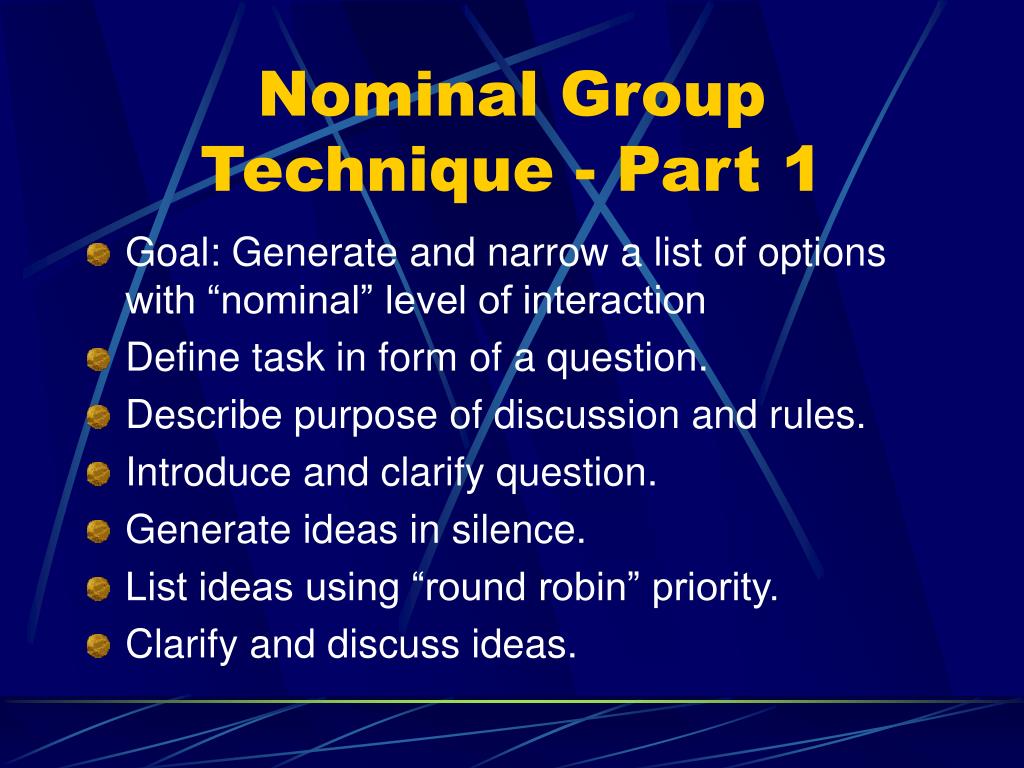 Nominal Group Technique - Part 1

Goal: Generate and narrow a list of options with “nominal” level of interaction

Define task in form of a question.

Describe purpose of discussion and rules.

Introduce and clarify question.

Generate ideas in silence.

List ideas using “round robin” priority.

Clarify and discuss ideas.